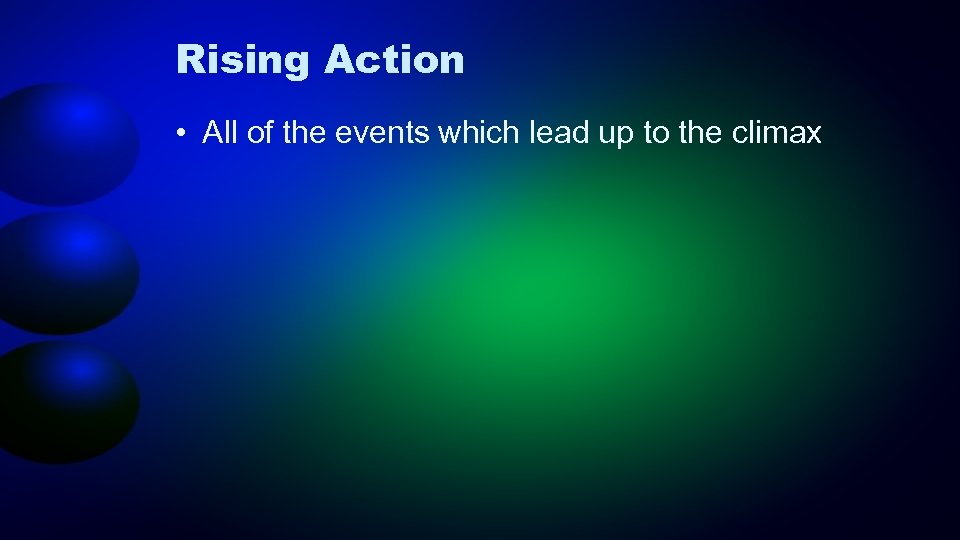 Rising Action

• All of the events which lead up to the climax